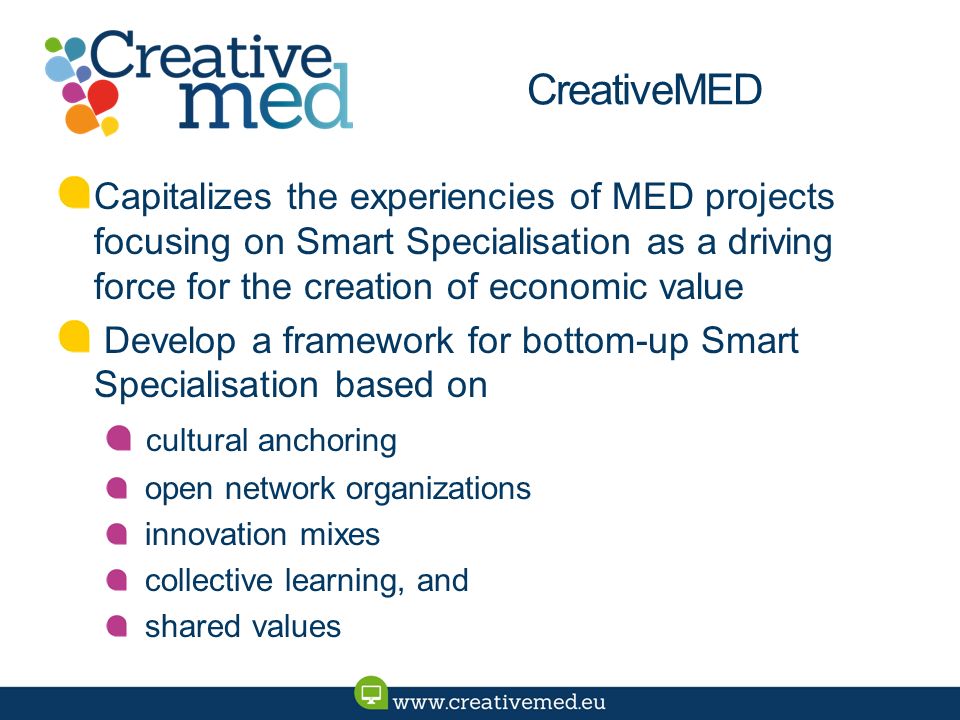 Creative med

CreativeMED

Capitalizes the experiencies of MED projects focusing on Smart Specialisation as a driving force for the creation of economic value

Develop a framework for bottom-up Smart Specialisation based on

cultural anchoring

open network organizations

innovation mixes

collective learning, and

shared values

www.creativemed.eu